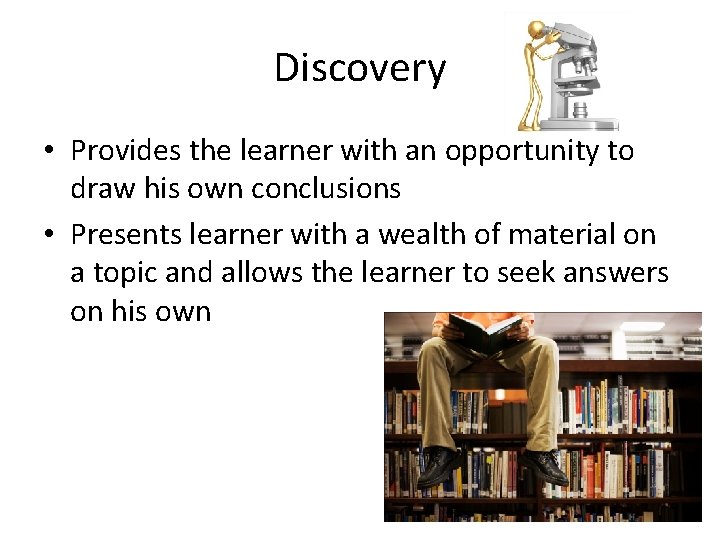 Discovery

• Provides the learner with an opportunity to draw his own conclusions

• Presents learner with a wealth of material on a topic and allows the learner to seek answers on his own